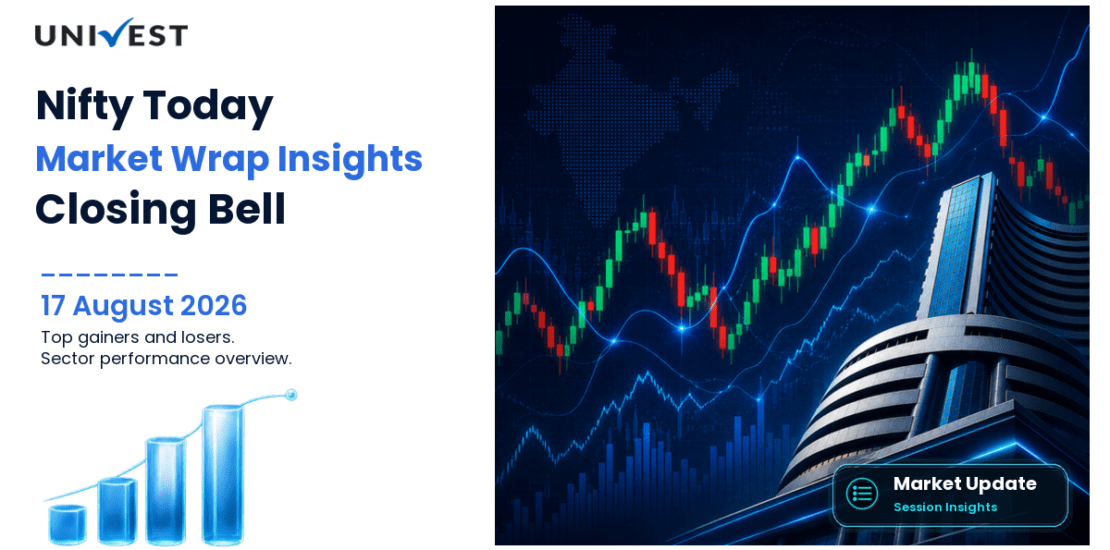 UNIVEST

Nifty Today
Market Wrap Insights
Closing Bell

17 August 2026
Top gainers and losers.
Sector performance overview.

Market Update
Session Insights